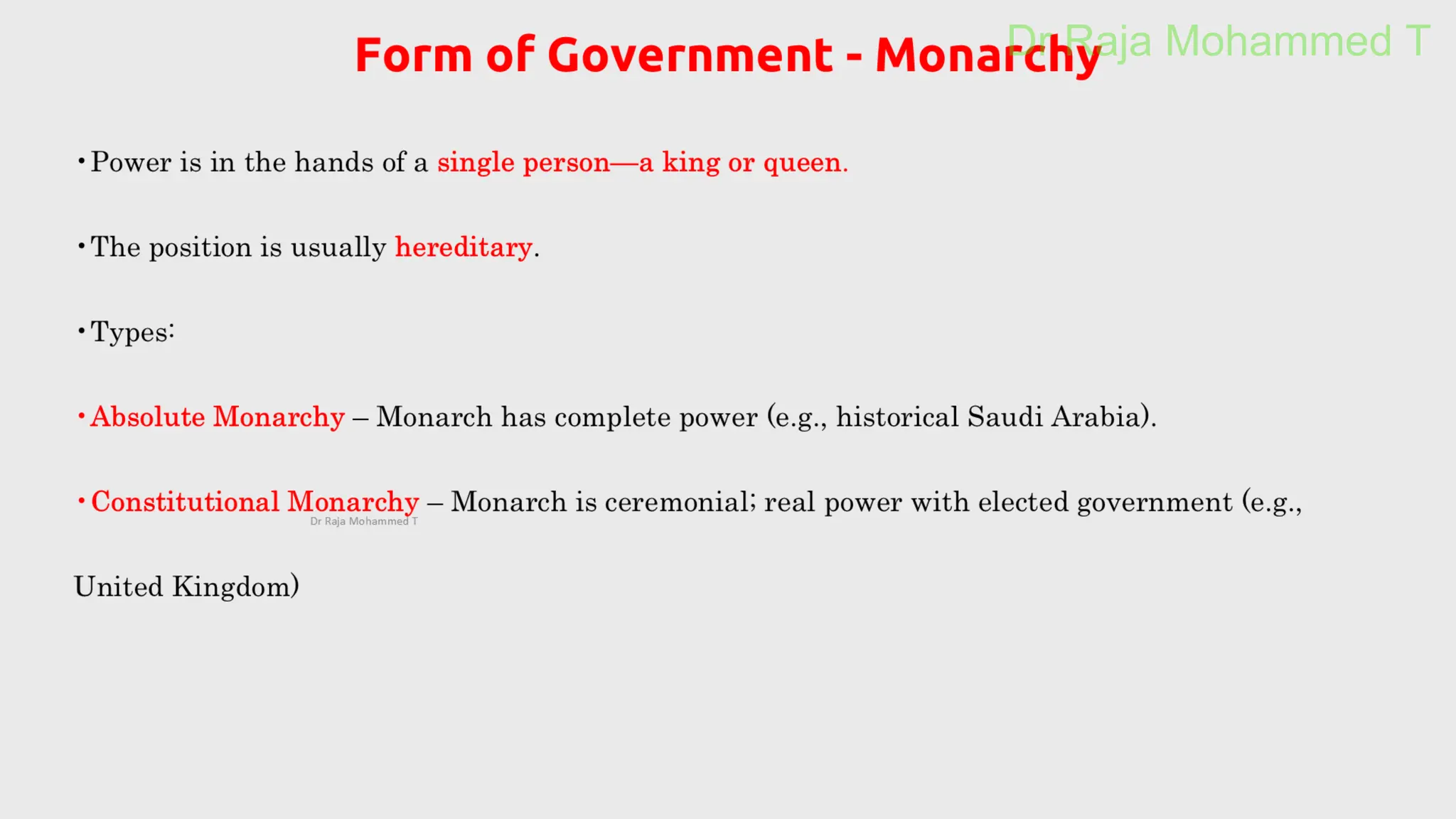 Form of Government - Monarchy

Dr Raja Mohammed T

• Power is in the hands of a single person—a king or queen.

• The position is usually hereditary.

• Types:

• Absolute Monarchy – Monarch has complete power (e.g., historical Saudi Arabia).

• Constitutional Monarchy – Monarch is ceremonial; real power with elected government (e.g., United Kingdom)

Dr Raja Mohammed T